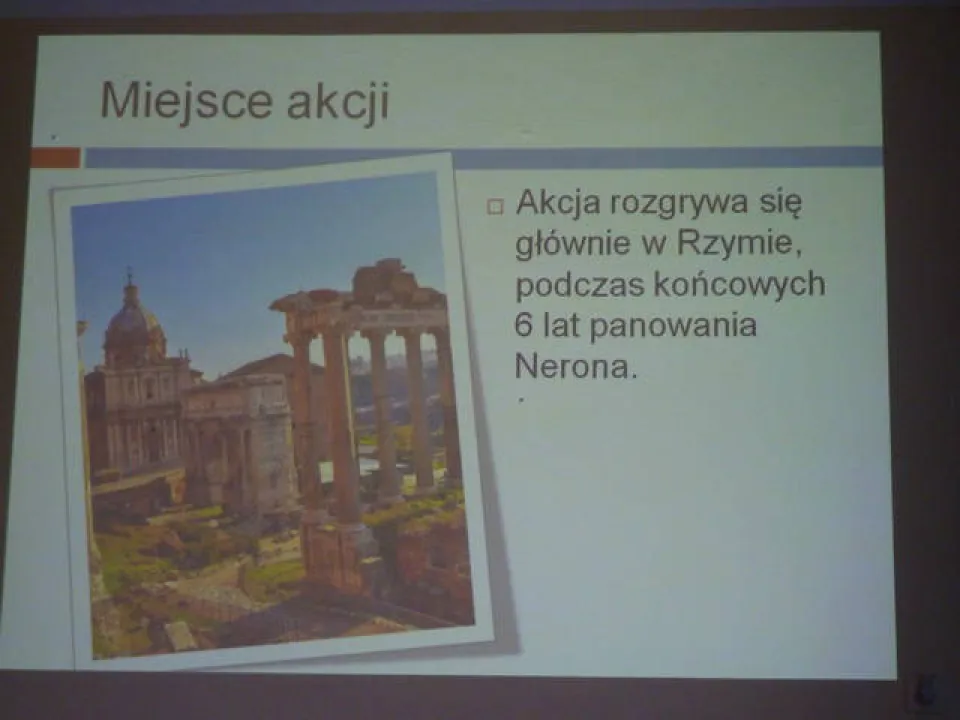 Miejsce akcji

Akcja rozgrywa się głównie w Rzymie, podczas końcowych 6 lat panowania Nerona.